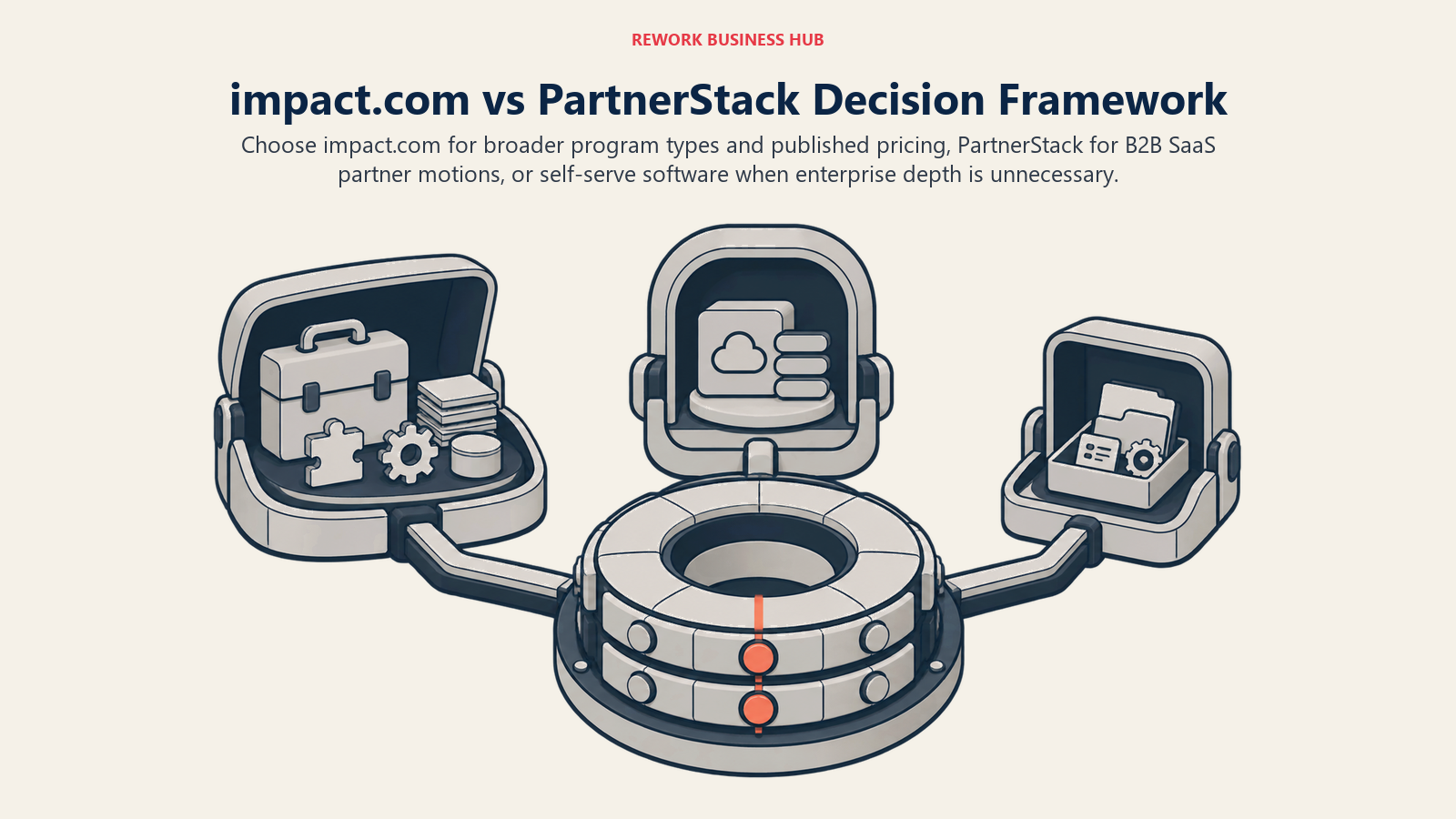 REWORK BUSINESS HUB

impact.com vs PartnerStack Decision Framework

Choose impact.com for broader program types and published pricing, PartnerStack for B2B SaaS partner motions, or self-serve software when enterprise depth is unnecessary.